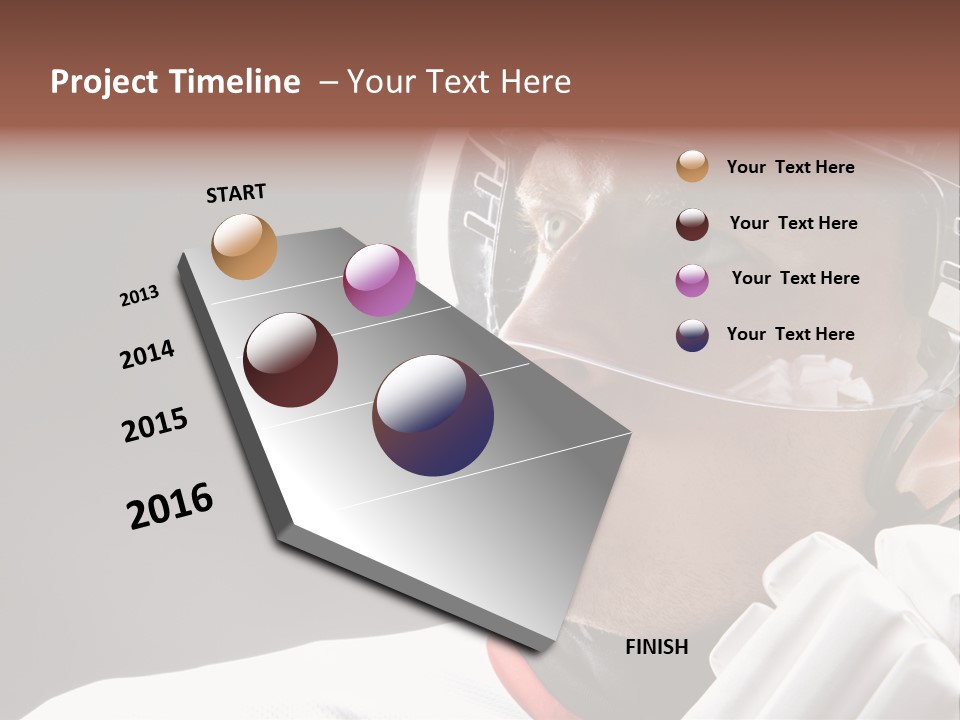 Project Timeline – Your Text Here

START

2013

2014

2015

2016

FINISH

Your Text Here

Your Text Here

Your Text Here

Your Text Here